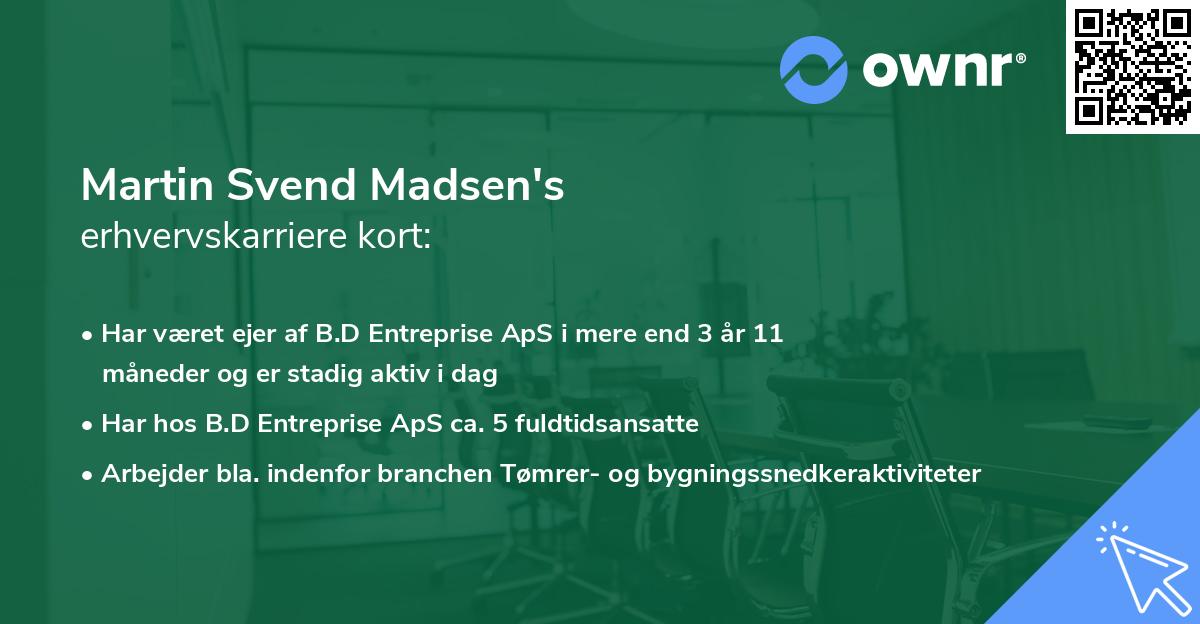 ownr®

Martin Svend Madsen's
erhvervskarriere kort:

• Har været ejer af B.D Entreprise ApS i mere end 3 år 11 måneder og er stadig aktiv i dag
• Har hos B.D Entreprise ApS ca. 5 fuldtidsansatte
• Arbejder bla. indenfor branchen Tømrer- og bygningssnedkeraktiviteter